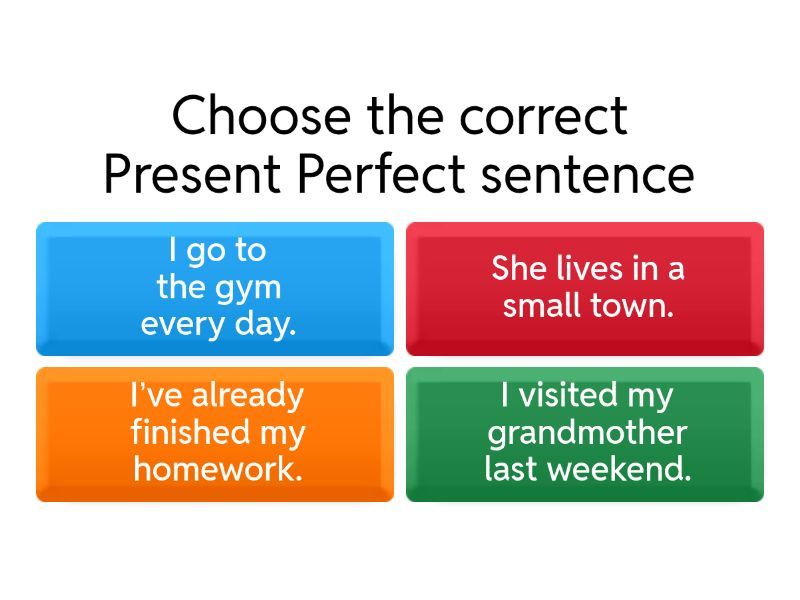 Choose the correct Present Perfect sentence

I go to the gym every day.

She lives in a small town.

I've already finished my homework.

I visited my grandmother last weekend.